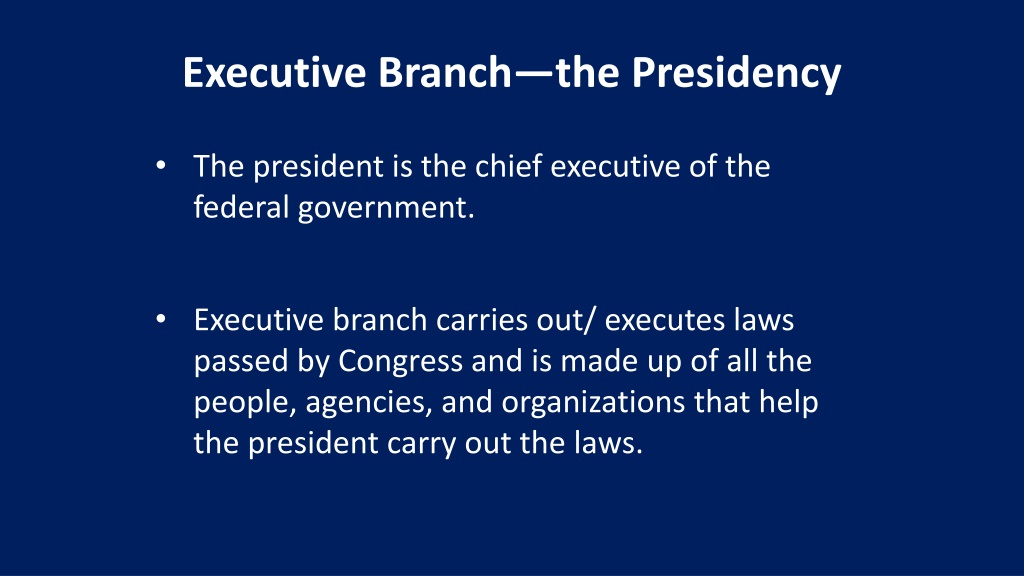 Executive Branch—the Presidency

• The president is the chief executive of the federal government.

• Executive branch carries out/ executes laws passed by Congress and is made up of all the people, agencies, and organizations that help the president carry out the laws.